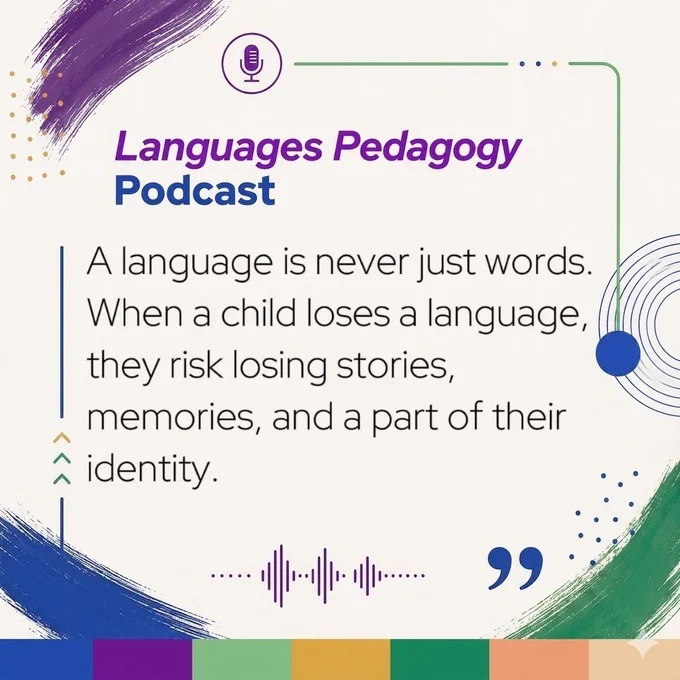 Languages Pedagogy Podcast

A language is never just words. When a child loses a language, they risk losing stories, memories, and a part of their identity.

”